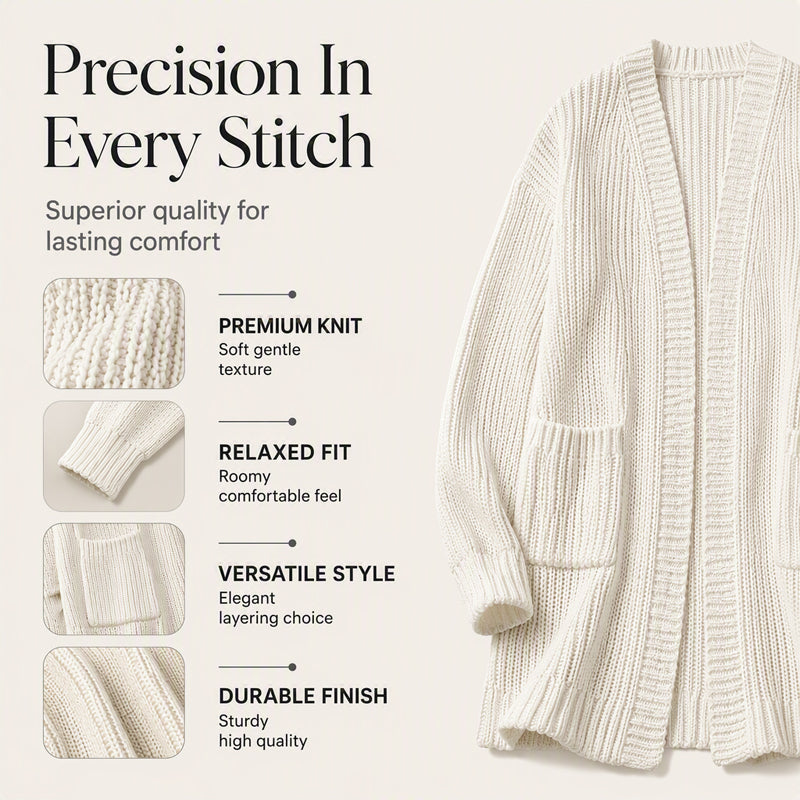 Precision In Every Stitch

Superior quality for lasting comfort

PREMIUM KNIT
Soft gentle texture

RELAXED FIT
Roomy comfortable feel

VERSATILE STYLE
Elegant layering choice

DURABLE FINISH
Sturdy high quality